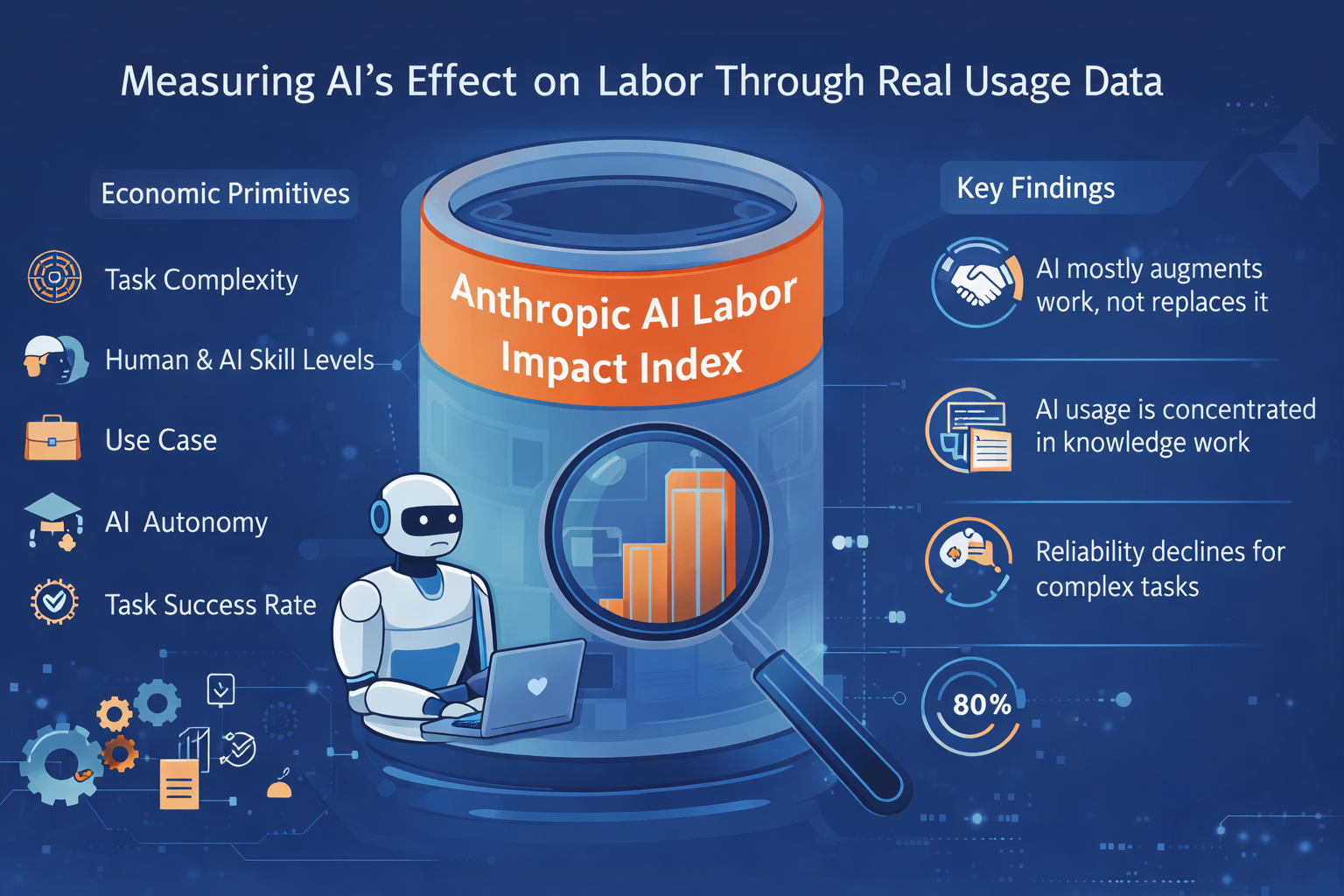 Measuring AI's Effect on Labor Through Real Usage Data

Economic Primitives

Task Complexity

Human & AI Skill Levels

Use Case

AI Autonomy

Task Success Rate

Anthropic AI Labor Impact Index

Key Findings

AI mostly augments work, not replaces it

AI usage is concentrated in knowledge work

Reliability declines for complex tasks

80%